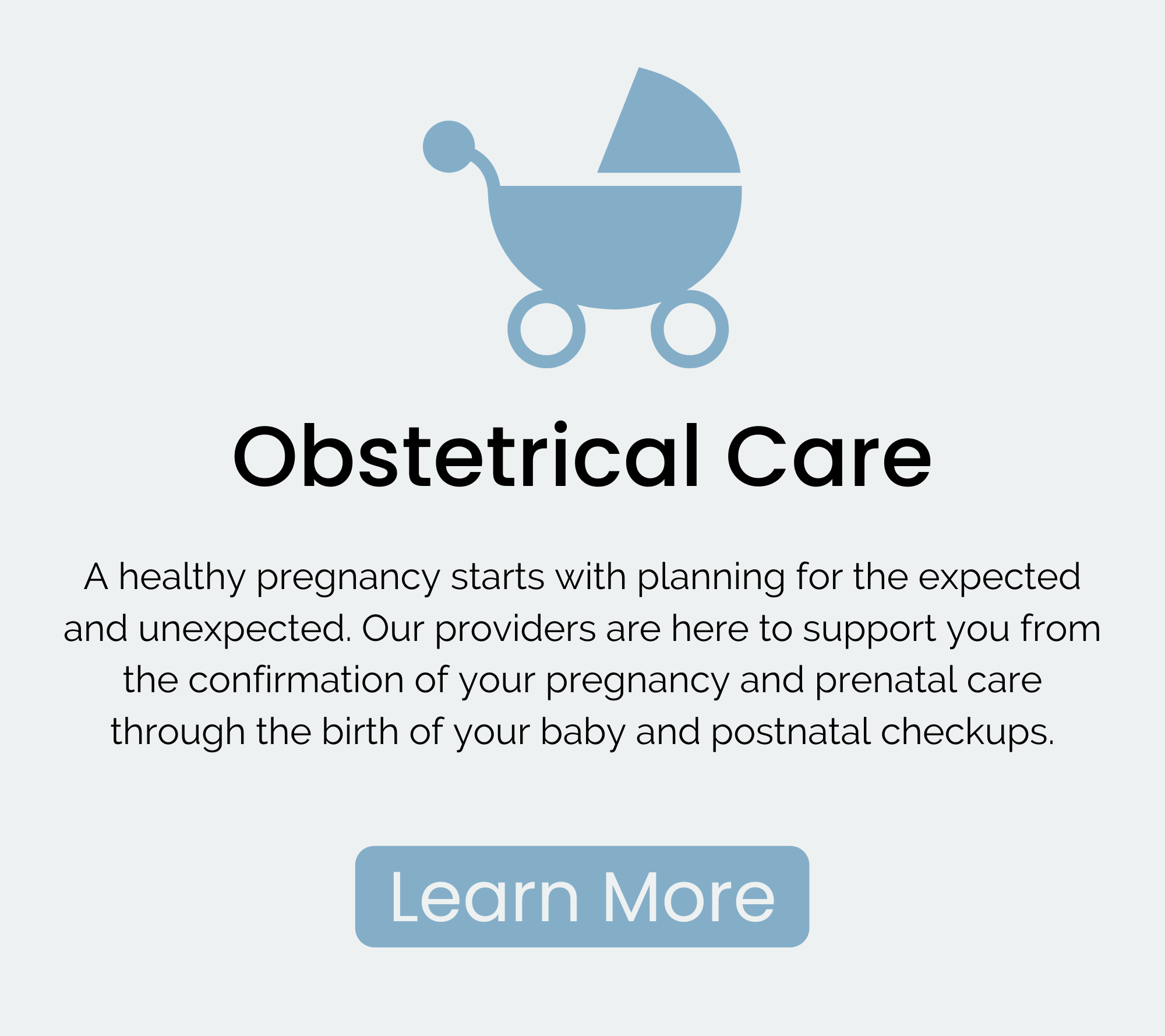 Obstetrical Care

A healthy pregnancy starts with planning for the expected and unexpected. Our providers are here to support you from the confirmation of your pregnancy and prenatal care through the birth of your baby and postnatal checkups.

Learn More